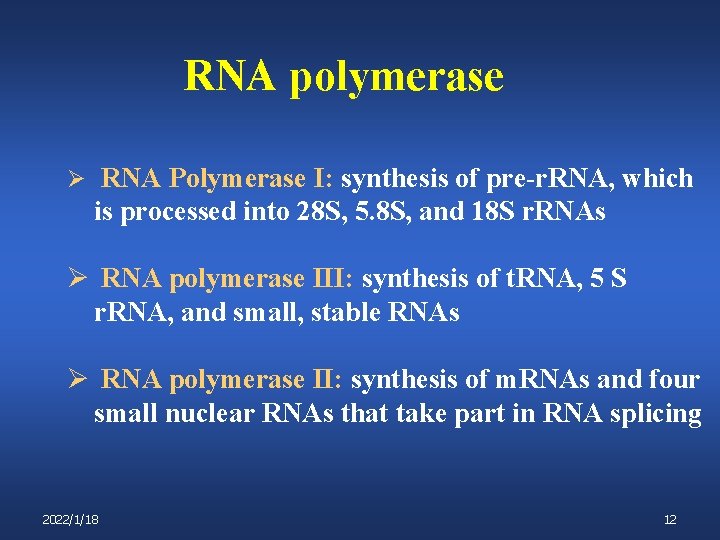 RNA polymerase

➢ RNA Polymerase I: synthesis of pre-rRNA, which is processed into 28S, 5.8S, and 18S rRNAs

➢ RNA polymerase III: synthesis of tRNA, 5 S rRNA, and small, stable RNAs

➢ RNA polymerase II: synthesis of mRNAs and four small nuclear RNAs that take part in RNA splicing

2022/1/18

12